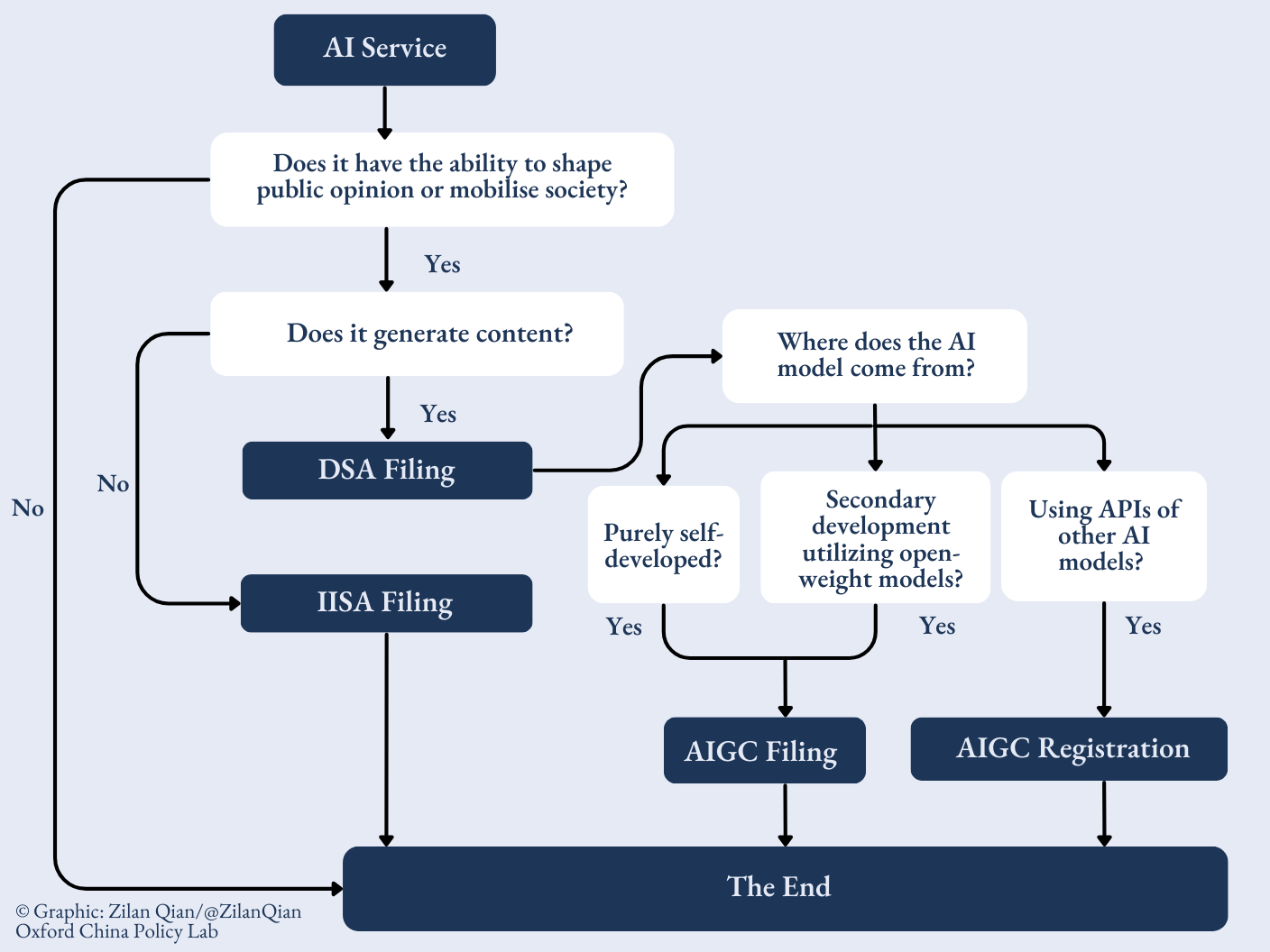 AI Service

Does it have the ability to shape public opinion or mobilise society?

Yes

No

Does it generate content?

Yes

No

DSA Filing

IISA Filing

Where does the AI model come from?

Purely self-developed?

Secondary development utilizing open-weight models?

Using APIs of other AI models?

Yes

Yes

Yes

AIGC Filing

AIGC Registration

The End

© Graphic: Zilan Qian/@ZilanQian
Oxford China Policy Lab